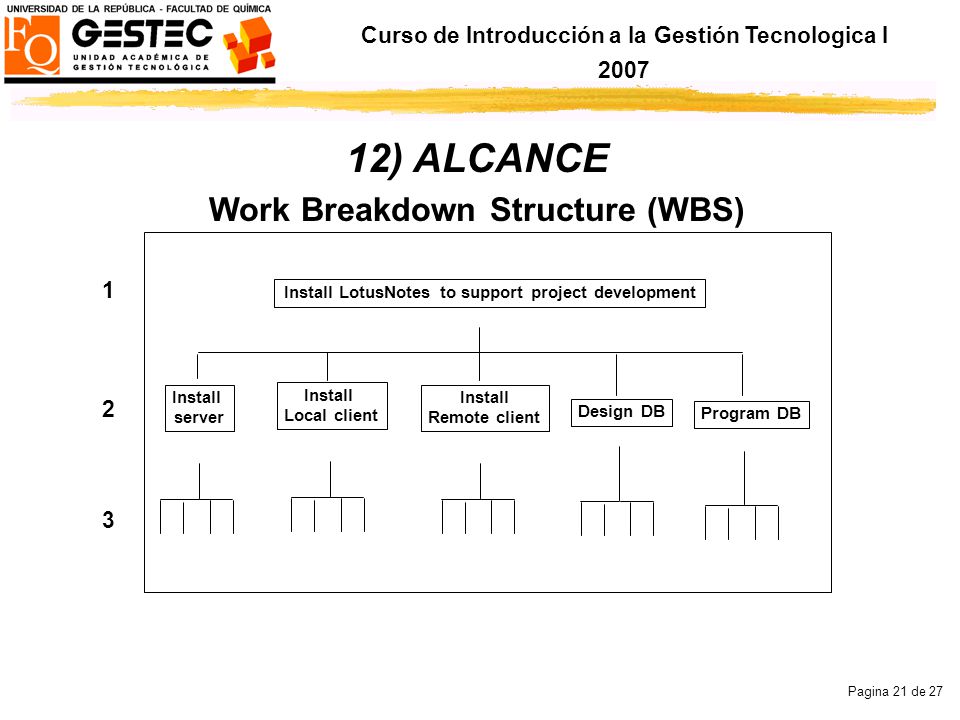 UNIVERSIDAD DE LA REPÚBLICA - FACULTAD DE QUÍMICA
FQ
GESTEC
UNIDAD ACADÉMICA DE GESTIÓN TECNOLÓGICA

Curso de Introducción a la Gestión Tecnologica I
2007

12) ALCANCE

Work Breakdown Structure (WBS)

1

Install LotusNotes to support project development

2

Install server

Install Local client

Install Remote client

Design DB

Program DB

3

Pagina 21 de 27